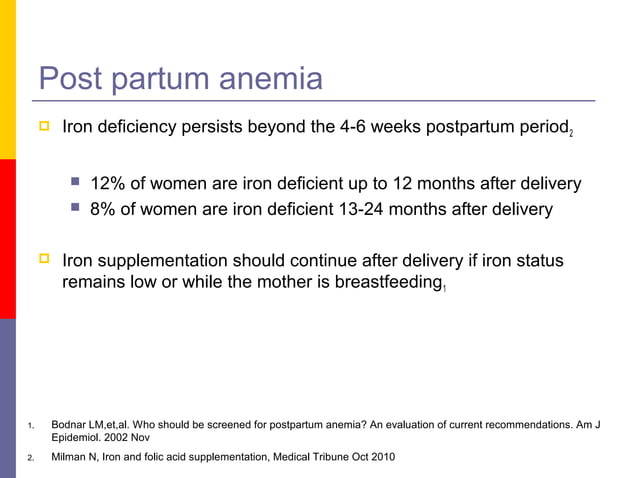 Post partum anemia

Iron deficiency persists beyond the 4-6 weeks postpartum period$_2$

12% of women are iron deficient up to 12 months after delivery

8% of women are iron deficient 13-24 months after delivery

Iron supplementation should continue after delivery if iron status remains low or while the mother is breastfeeding$_1$

1. Bodnar LM,et,al. Who should be screened for postpartum anemia? An evaluation of current recommendations. Am J Epidemiol. 2002 Nov

2. Milman N, Iron and folic acid supplementation, Medical Tribune Oct 2010